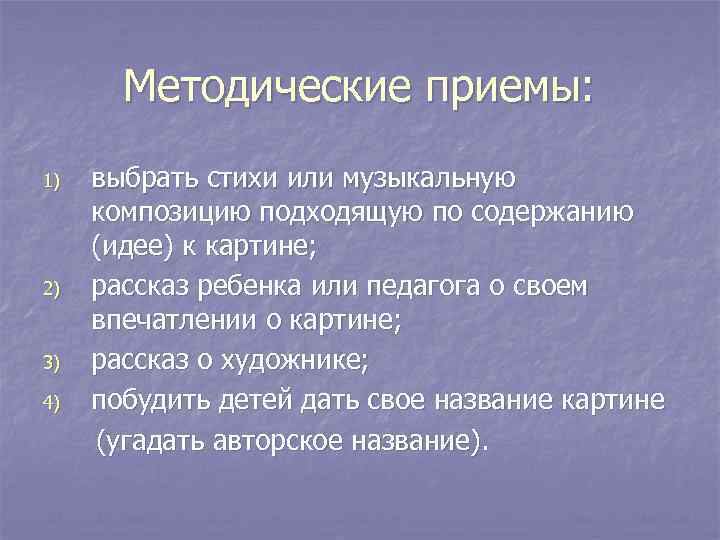 Методические приемы:

1) выбрать стихи или музыкальную композицию подходящую по содержанию (идее) к картине;
2) рассказ ребенка или педагога о своем впечатлении о картине;
3) рассказ о художнике;
4) побудить детей дать свое название картине (угадать авторское название).